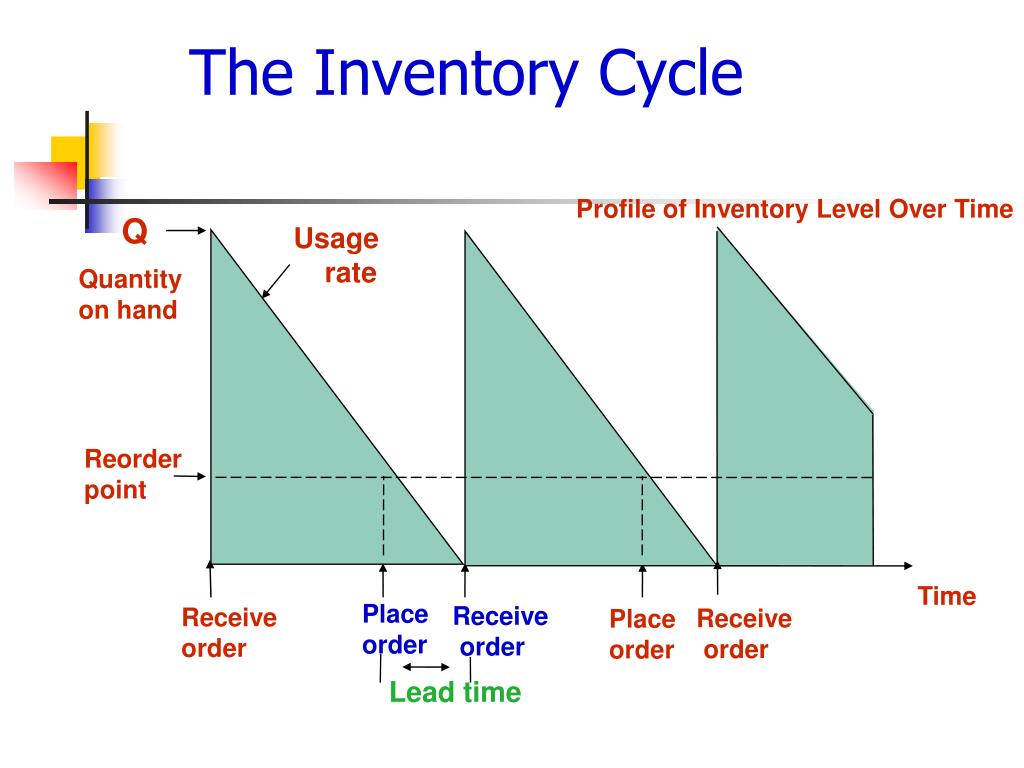 The Inventory Cycle

Profile of Inventory Level Over Time

Q

Quantity on hand

Usage rate

Reorder point

Time

Receive order

Place order

Receive order

Place order

Receive order

Lead time